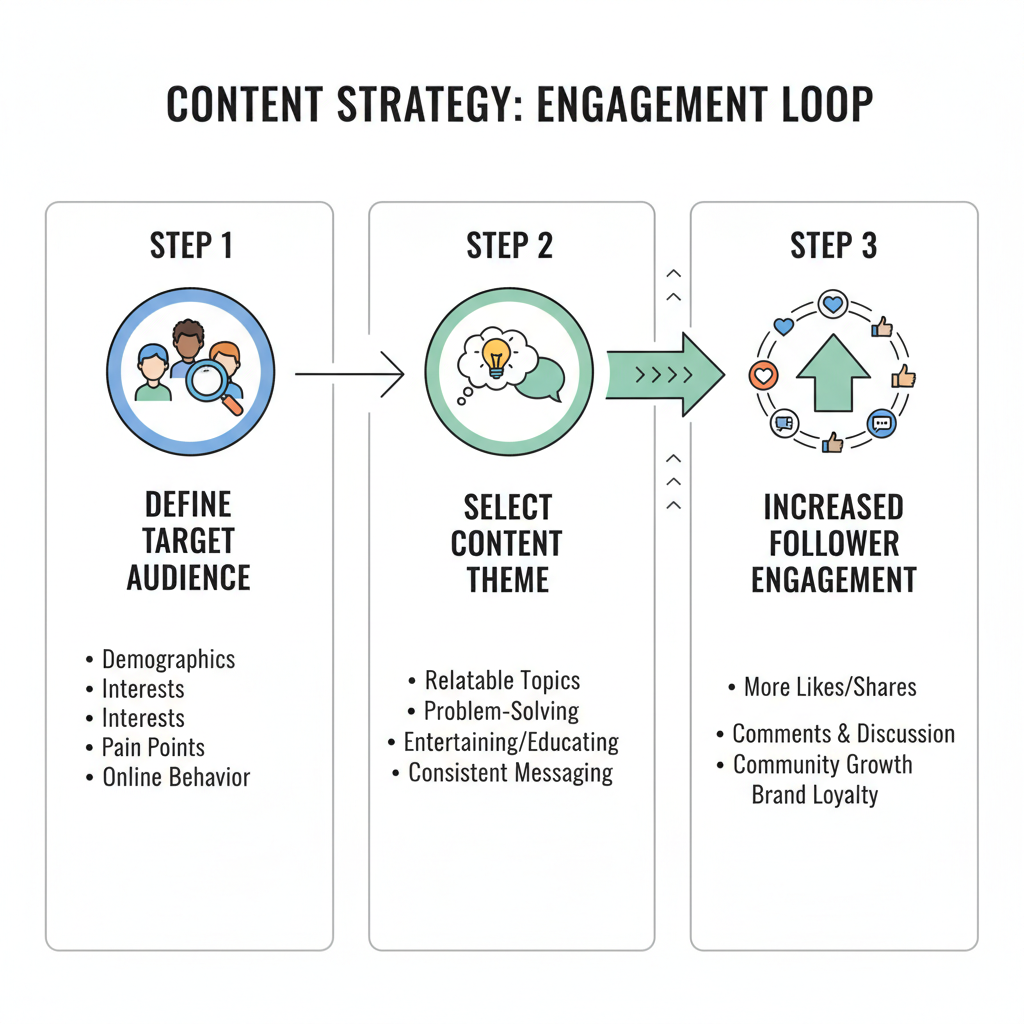 CONTENT STRATEGY: ENGAGEMENT LOOP

STEP 1

DEFINE TARGET AUDIENCE

• Demographics
• Interests
• Interests
• Pain Points
• Online Behavior

STEP 2

SELECT CONTENT THEME

• Relatable Topics
• Problem-Solving
• Entertaining/Educating
• Consistent Messaging

STEP 3

INCREASED FOLLOWER ENGAGEMENT

• More Likes/Shares
• Comments & Discussion
• Community Growth
Brand Loyalty